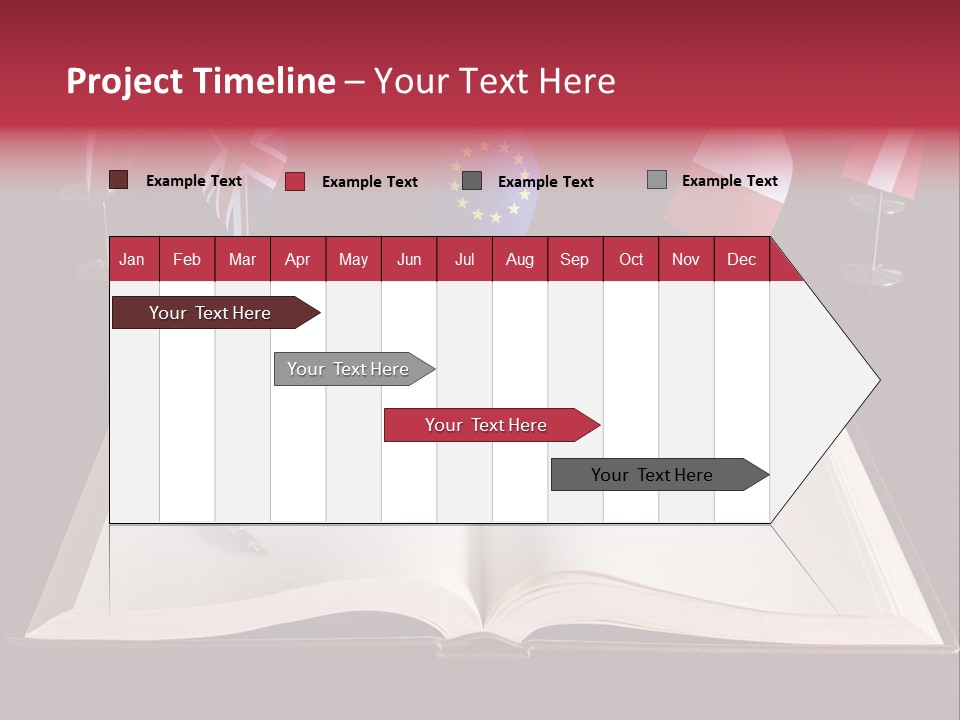 Project Timeline – Your Text Here

Example Text
Example Text
Example Text
Example Text

| Jan | Feb | Mar | Apr | May | Jun | Jul | Aug | Sep | Oct | Nov | Dec |
|---|---|---|---|---|---|---|---|---|---|---|---|

Your Text Here

Your Text Here

Your Text Here

Your Text Here